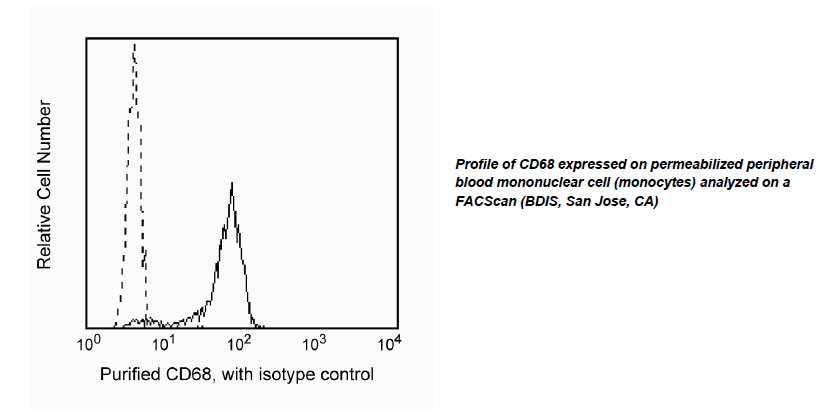 Relative Cell Number

$10^0$ $10^1$ $10^2$ $10^3$ $10^4$

Purified CD68, with isotype control

Profile of CD68 expressed on permeabilized peripheral blood mononuclear cell (monocytes) analyzed on a FACScan (BDIS, San Jose, CA)